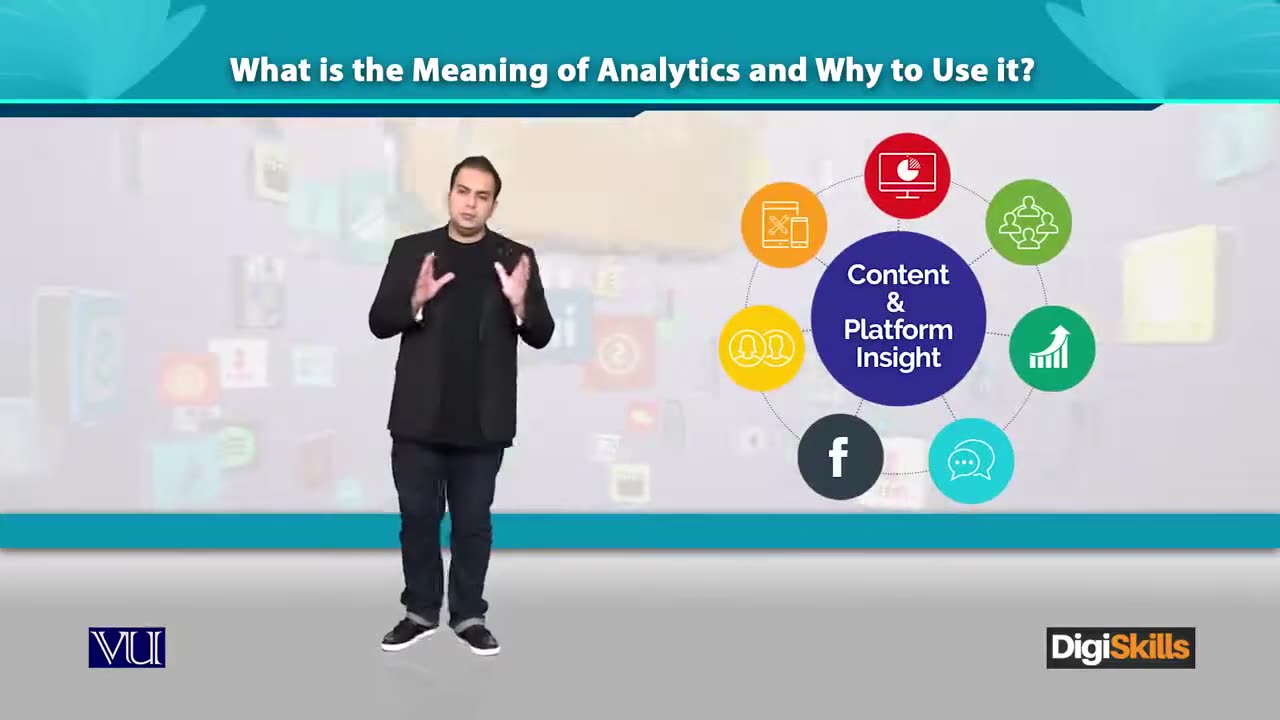 What is the Meaning of Analytics and Why to Use it?

Content & Platform Insight

f

VU

DigiSkills